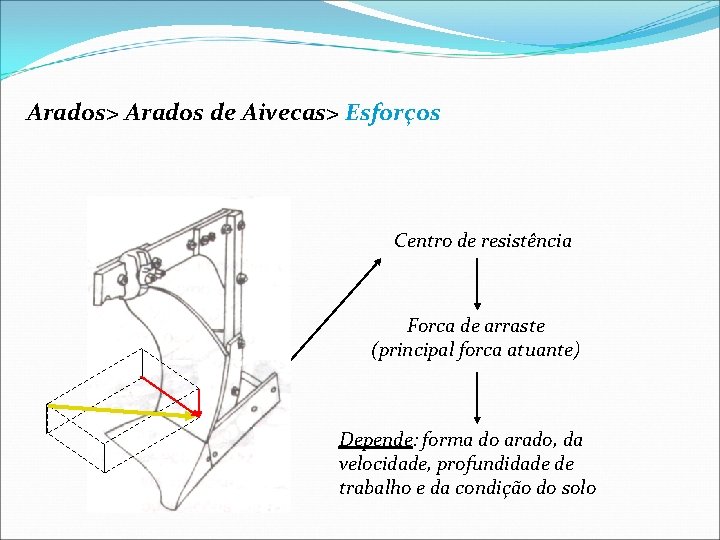 Arados> Arados de Aivecas> Esforços

Centro de resistência

Forca de arraste
(principal forca atuante)

Depende: forma do arado, da velocidade, profundidade de trabalho e da condição do solo